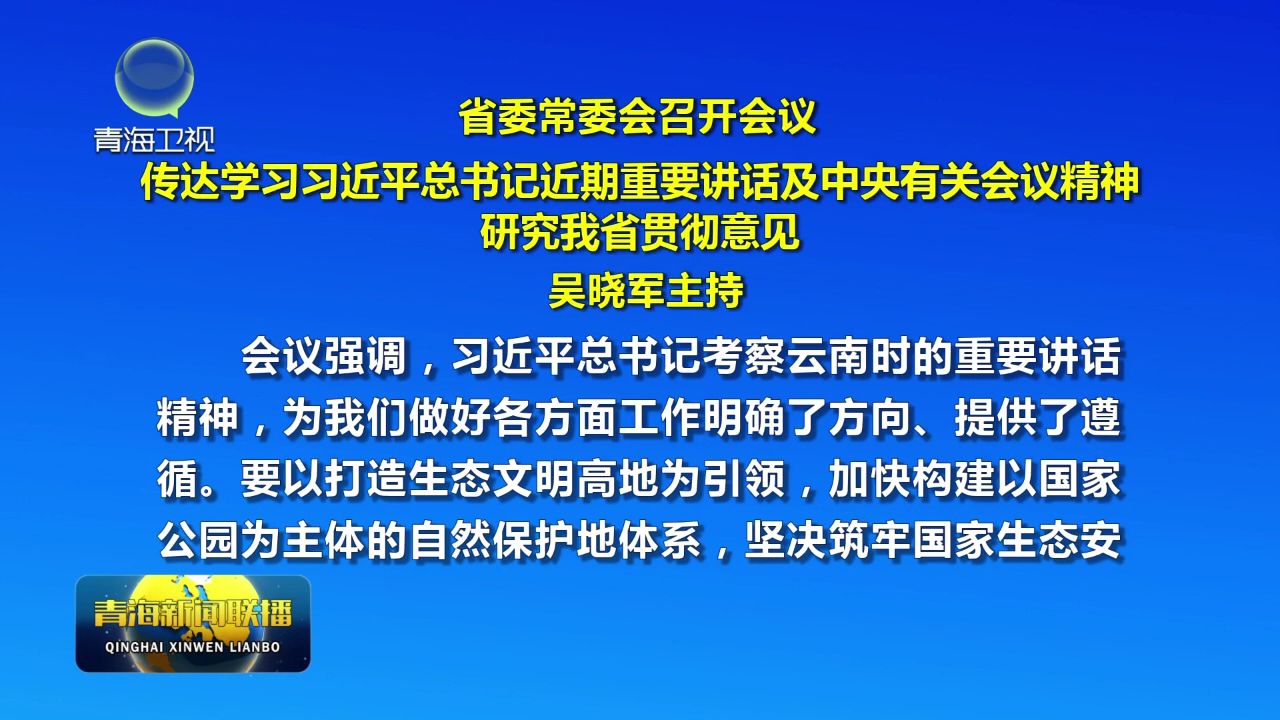 青海卫视

省委常委会召开会议
传达学习习近平总书记近期重要讲话及中央有关会议精神
研究我省贯彻意见
吴晓军主持

会议强调，习近平总书记考察云南时的重要讲话精神，为我们做好各方面工作明确了方向、提供了遵循。要以打造生态文明高地为引领，加快构建以国家公园为主体的自然保护地体系，坚决筑牢国家生态安

青海新闻联播
QINGHAI XINWEN LIANBO